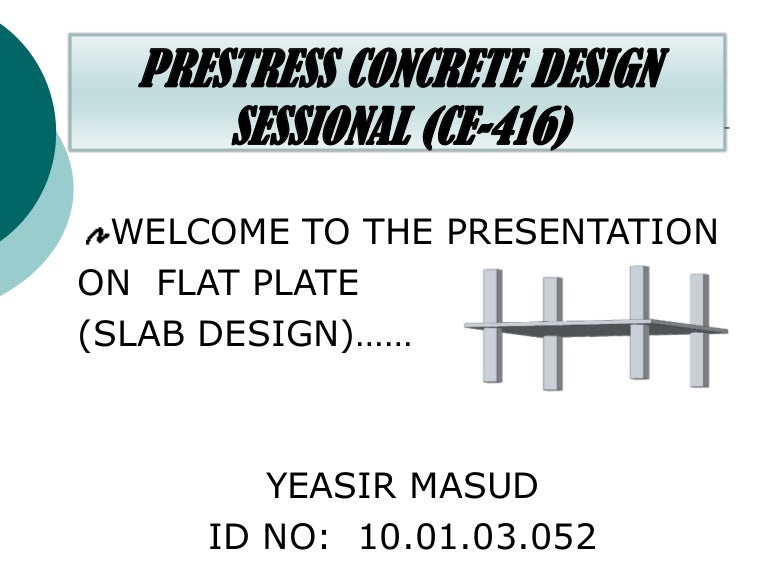 PRESTRESS CONCRETE DESIGN SESSIONAL (CE-416)

WELCOME TO THE PRESENTATION ON FLAT PLATE (SLAB DESIGN)……

YEASIR MASUD
ID NO: 10.01.03.052